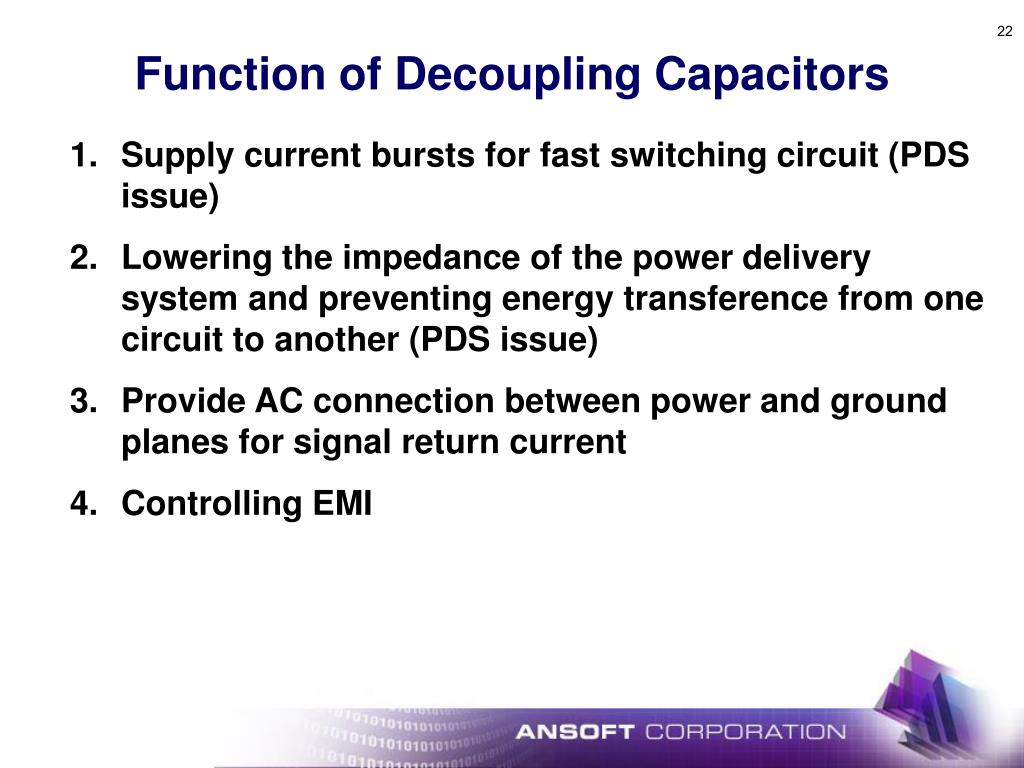 22

Function of Decoupling Capacitors

1. Supply current bursts for fast switching circuit (PDS issue)

2. Lowering the impedance of the power delivery system and preventing energy transference from one circuit to another (PDS issue)

3. Provide AC connection between power and ground planes for signal return current

4. Controlling EMI

ANSOFT CORPORATION